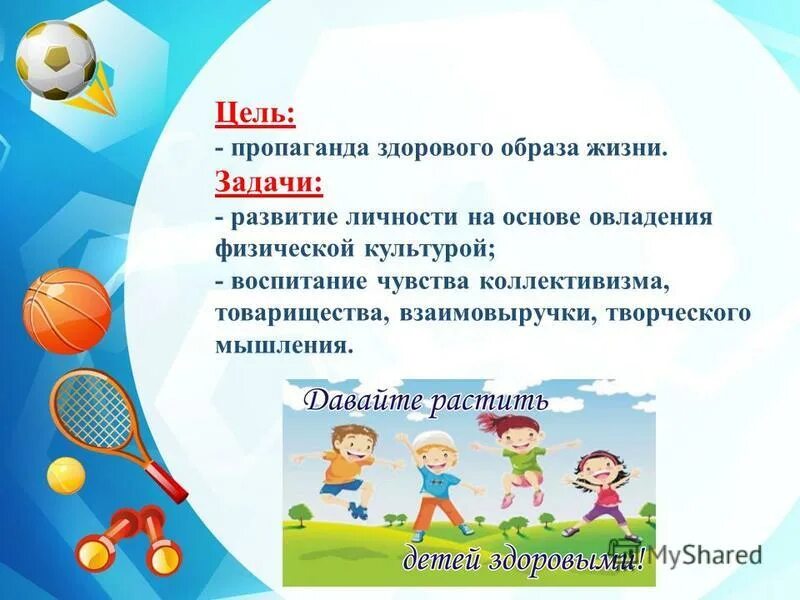 Цель:
- пропаганда здорового образа жизни.
Задачи:
- развитие личности на основе овладения физической культурой;
- воспитание чувства коллективизма, товарищества, взаимовыручки, творческого мышления.

Давайте растить

детей здоровыми!

MyShared